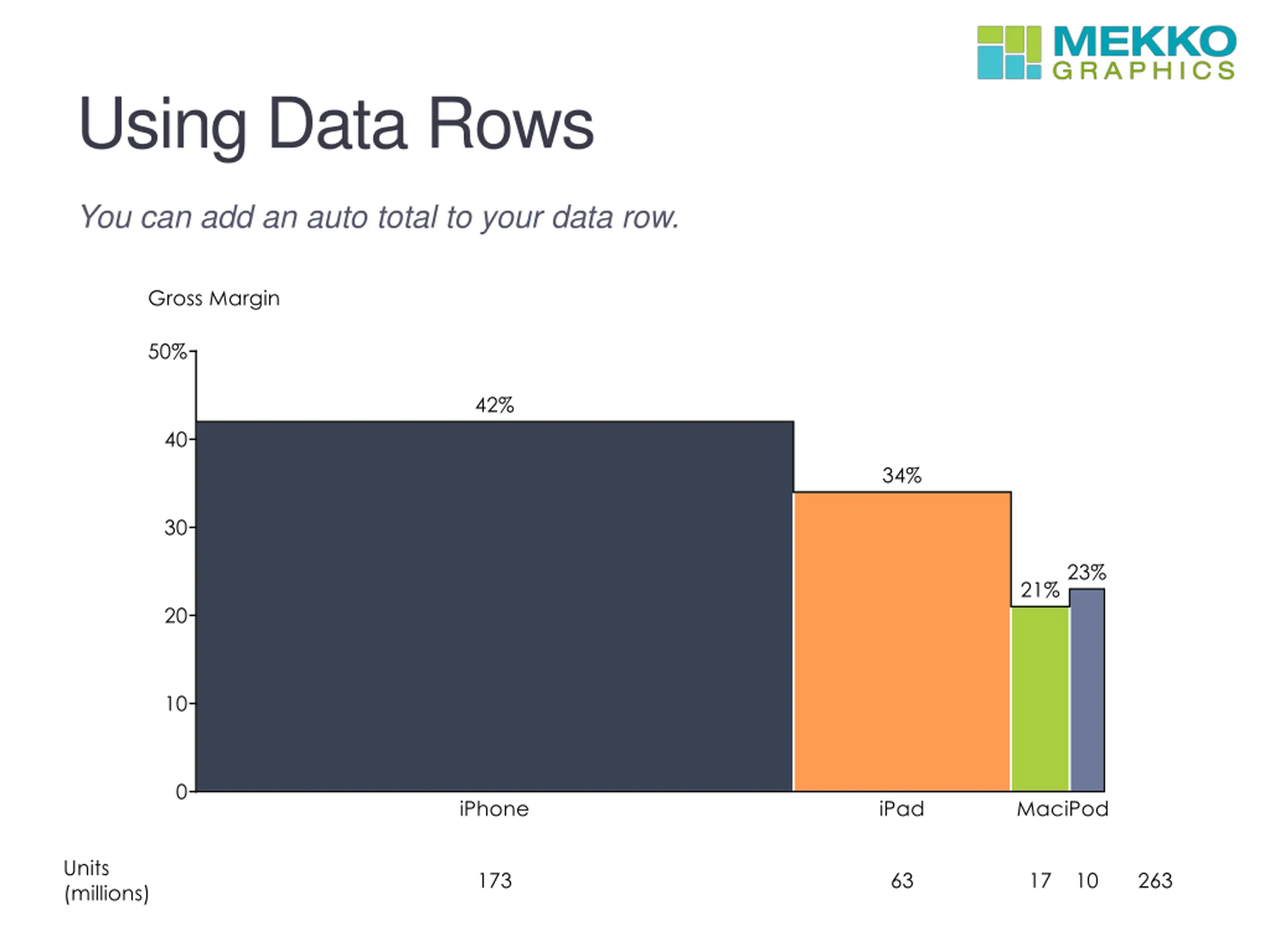 MEKKO GRAPHICS

Using Data Rows

You can add an auto total to your data row.

Gross Margin

50%
40
30
20
10
0

42%
34%
21%
23%

iPhone
iPad
MaciPod

Units (millions)
173
63
17
10
263